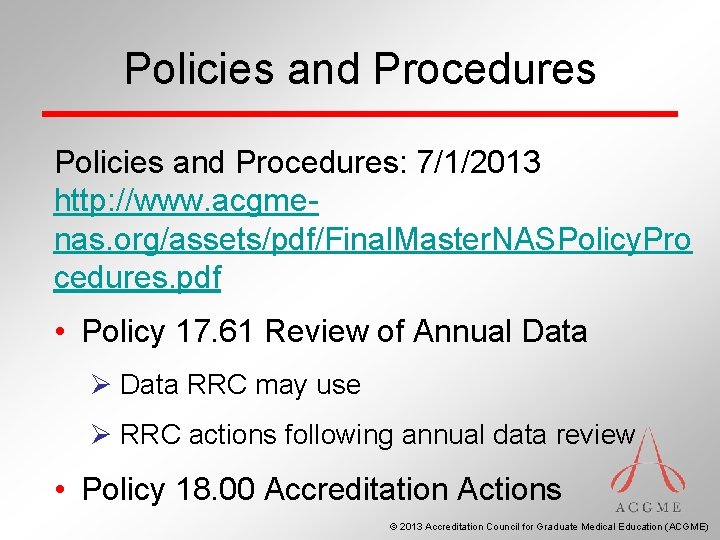 Policies and Procedures

Policies and Procedures: 7/1/2013
http://www.acgme-nas.org/assets/pdf/FinalMasterNASPolicyProcedures.pdf

• Policy 17.61 Review of Annual Data
  ➢ Data RRC may use
  ➢ RRC actions following annual data review

• Policy 18.00 Accreditation Actions

ACGME

© 2013 Accreditation Council for Graduate Medical Education (ACGME)